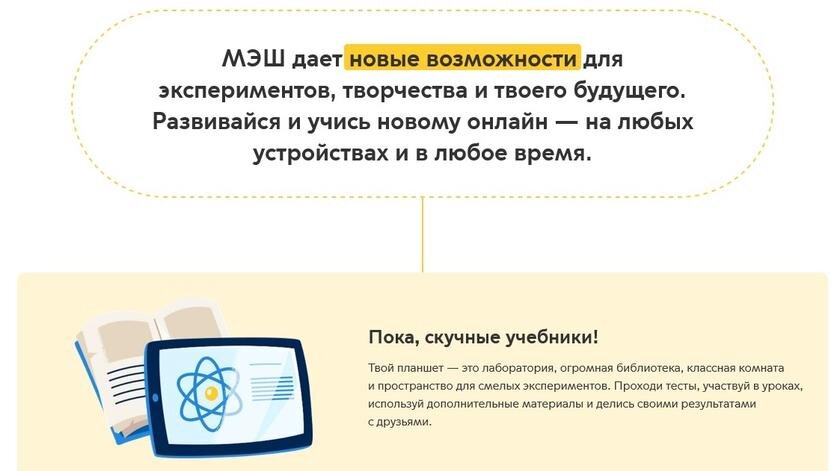 МЭШ дает новые возможности для экспериментов, творчества и твоего будущего. Развивайся и учись новому онлайн — на любых устройствах и в любое время.

Пока, скучные учебники!

Твой планшет — это лаборатория, огромная библиотека, классная комната и пространство для смелых экспериментов. Проходи тесты, участвуй в уроках, используй дополнительные материалы и делись своими результатами с друзьями.